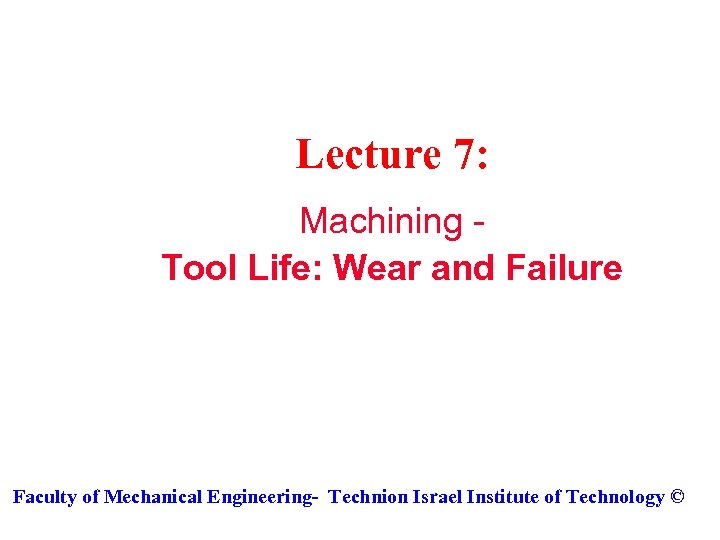 Lecture 7:

Machining -
Tool Life: Wear and Failure

Faculty of Mechanical Engineering- Technion Israel Institute of Technology ©